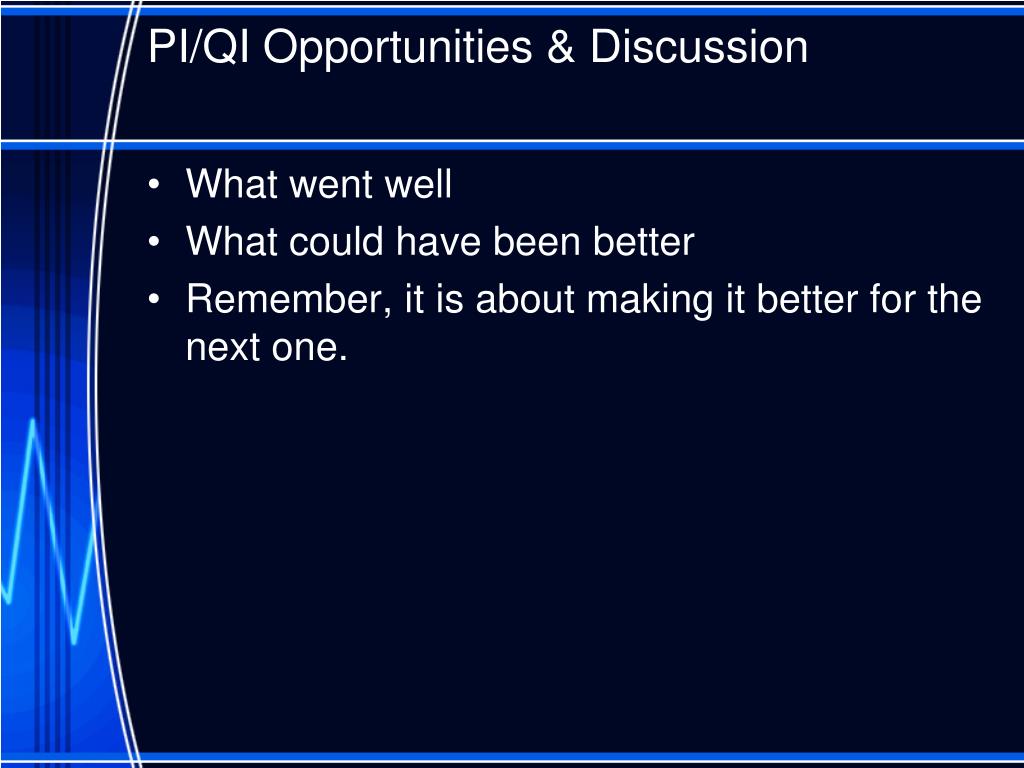 PI/QI Opportunities & Discussion

• What went well
• What could have been better
• Remember, it is about making it better for the next one.